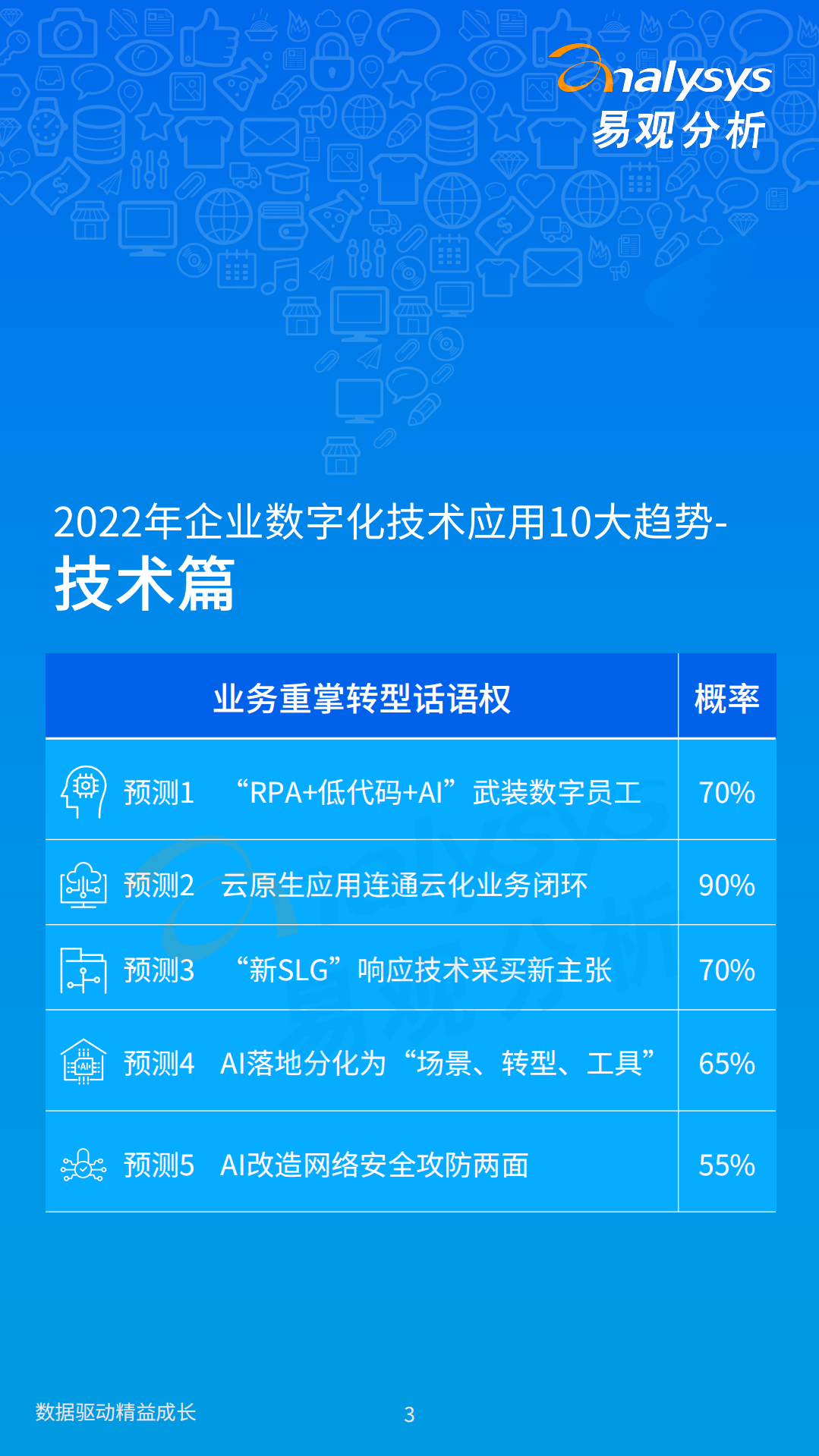 analysys
易观分析

2022年企业数字化技术应用10大趋势-
技术篇

| 业务重掌转型话语权 | 概率 |
|---|---|
| 预测1 “RPA+低代码+AI”武装数字员工 | 70% |
| 预测2 云原生应用连通云化业务闭环 | 90% |
| 预测3 “新SLG”响应技术采买新主张 | 70% |
| 预测4 AI落地分化为“场景、转型、工具” | 65% |
| 预测5 AI改造网络安全攻防两面 | 55% |

数据驱动精益成长

3